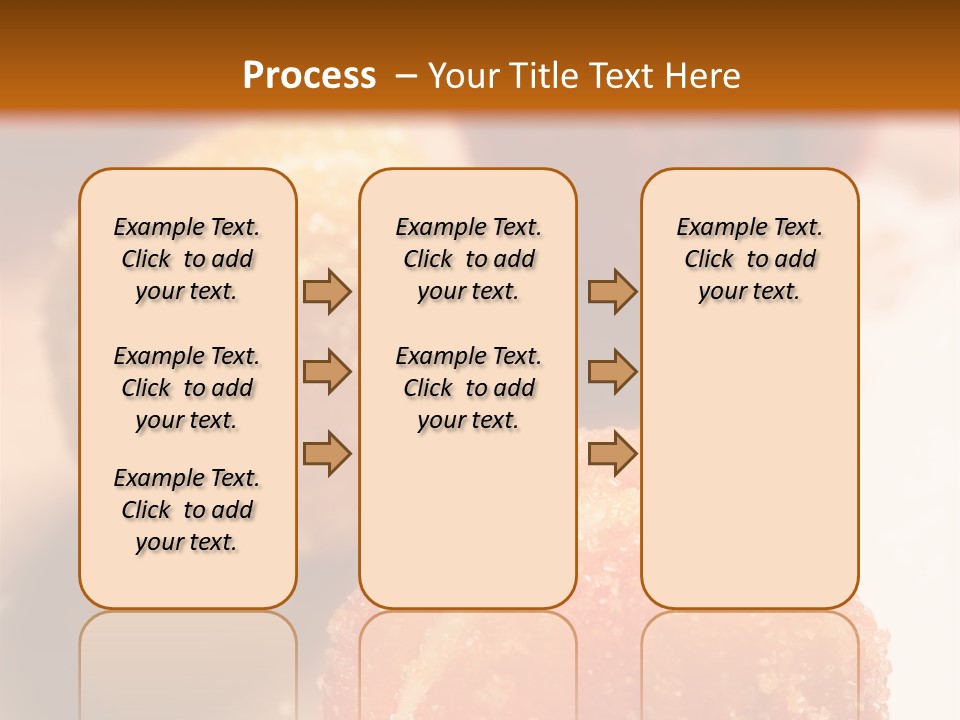 Process – Your Title Text Here

Example Text. Click to add your text.

Example Text. Click to add your text.

Example Text. Click to add your text.

Example Text. Click to add your text.

Example Text. Click to add your text.

Example Text. Click to add your text.